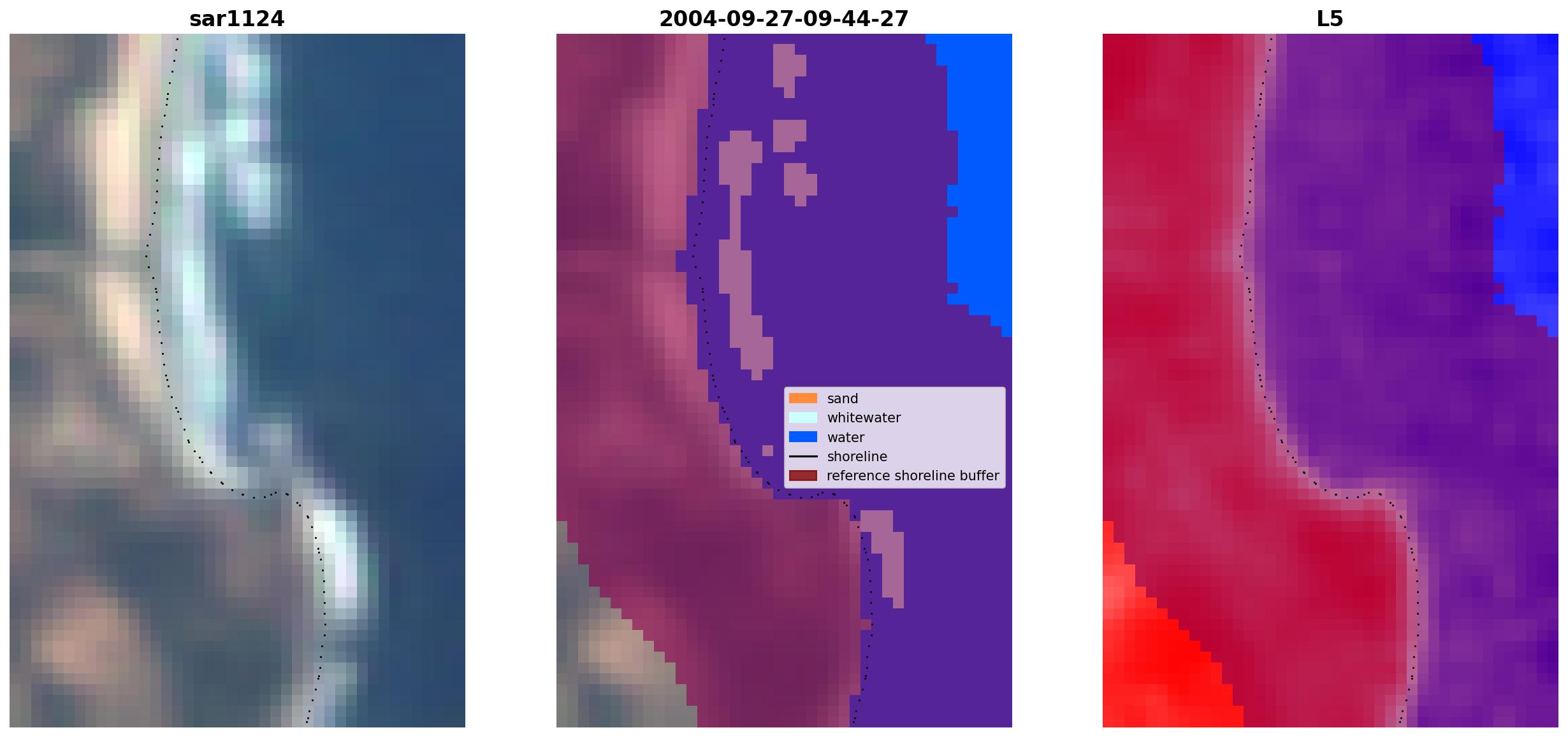 sar1124

2004-09-27-09-44-27

sand
whitewater
water
shoreline
reference shoreline buffer

L5